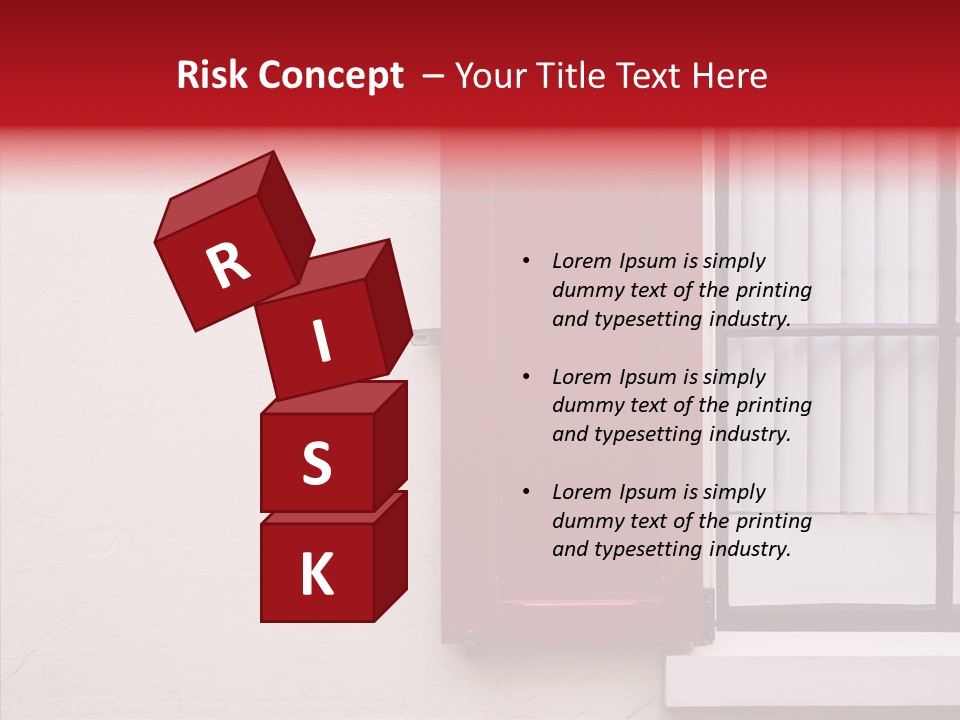 Risk Concept – Your Title Text Here

R
I
S
K

• Lorem Ipsum is simply dummy text of the printing and typesetting industry.

• Lorem Ipsum is simply dummy text of the printing and typesetting industry.

• Lorem Ipsum is simply dummy text of the printing and typesetting industry.